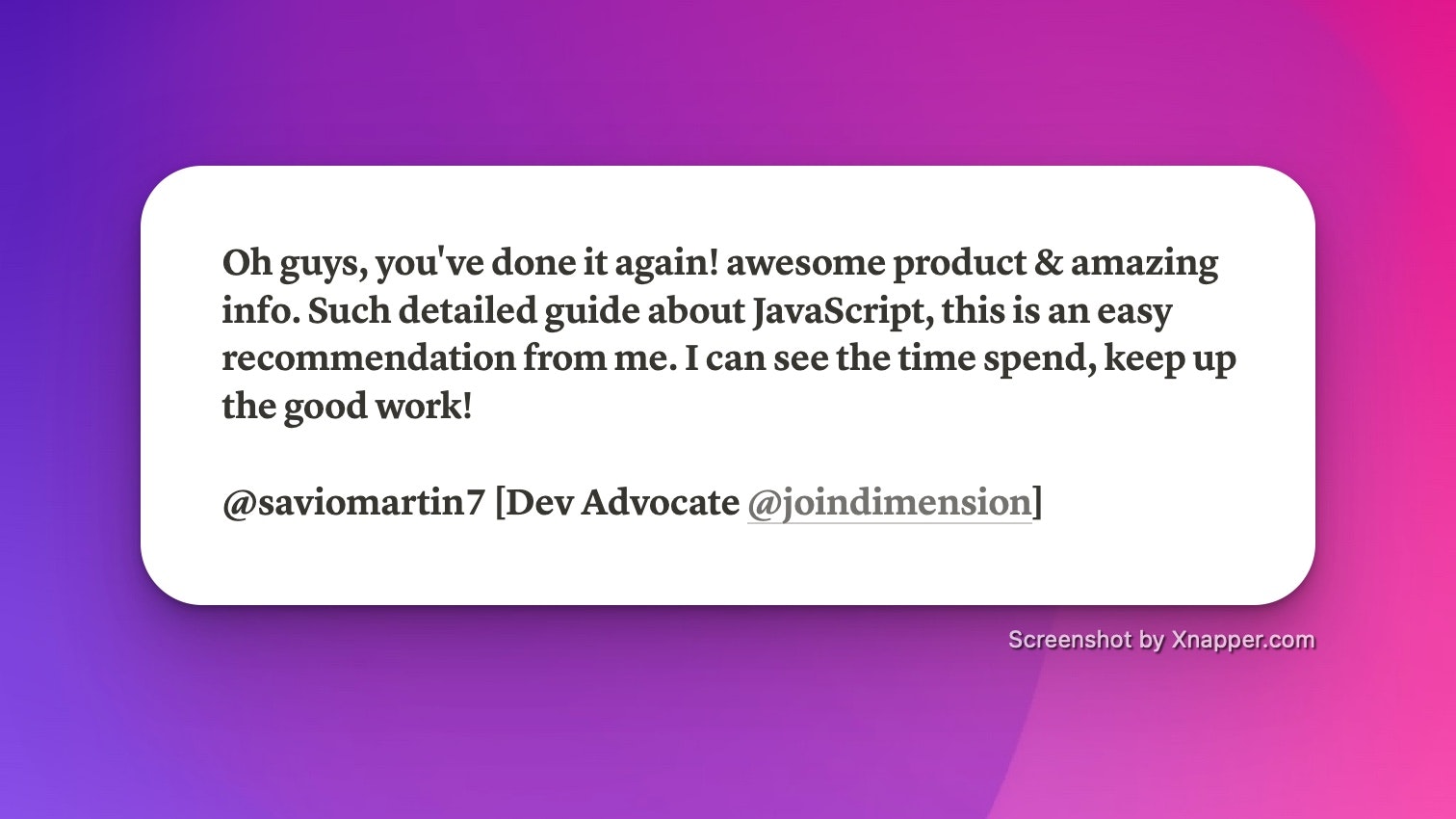 Oh guys, you've done it again! awesome product & amazing info. Such detailed guide about JavaScript, this is an easy recommendation from me. I can see the time spend, keep up the good work!

@saviomartin7 [Dev Advocate @joindimension]

Screenshot by Xnapper.com